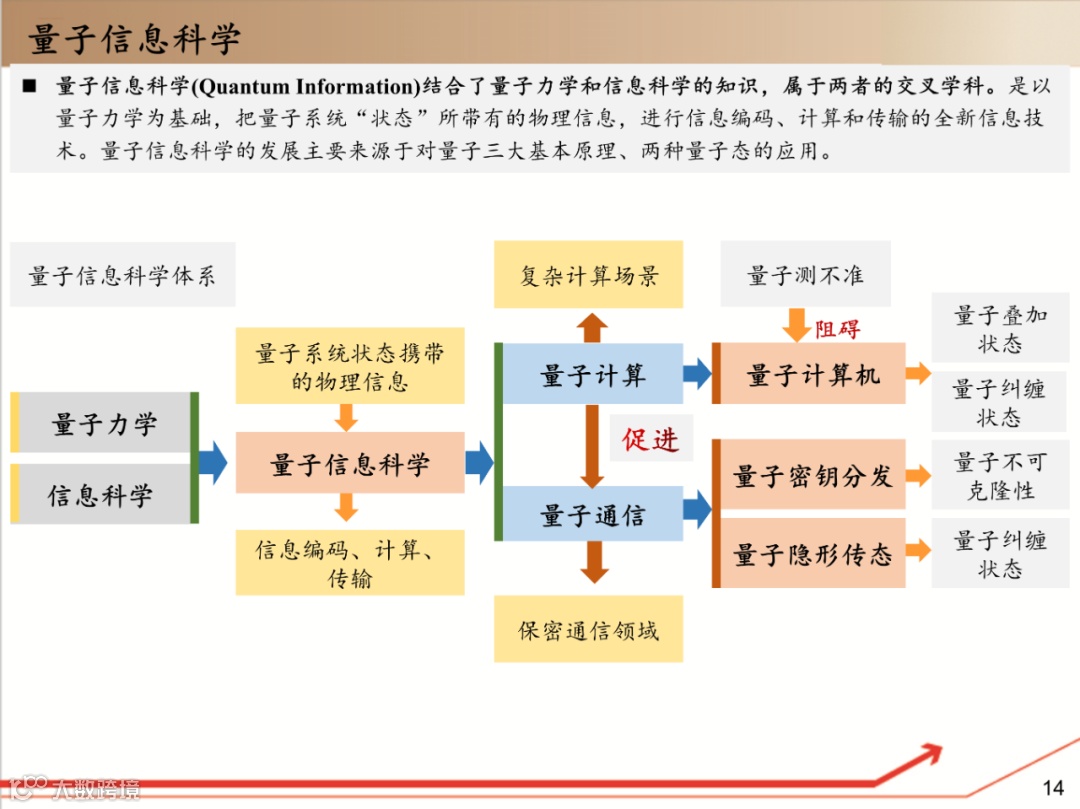 量子信息科学

■ 量子信息科学(Quantum Information)结合了量子力学和信息科学的知识，属于两者的交叉学科。是以量子力学为基础，把量子系统“状态”所带有的物理信息，进行信息编码、计算和传输的全新信息技术。量子信息科学的发展主要来源于对量子三大基本原理、两种量子态的应用。

量子信息科学体系

量子力学

信息科学

量子系统状态携带的物理信息

量子信息科学

信息编码、计算、传输

复杂计算场景

量子计算

促进

量子通信

保密通信领域

量子测不准

阻碍

量子计算机

量子密钥分发

量子隐形传态

量子叠加状态

量子纠缠状态

量子不可克隆性

量子纠缠状态

大数跨境

14